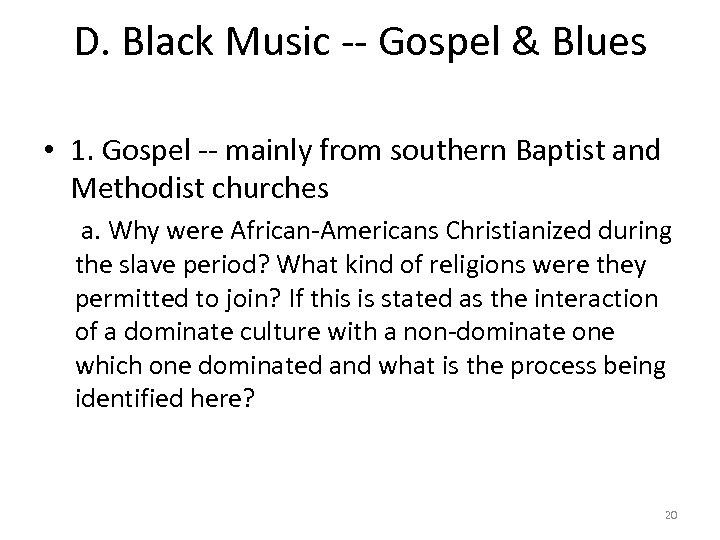 D. Black Music -- Gospel & Blues

• 1. Gospel -- mainly from southern Baptist and Methodist churches

a. Why were African-Americans Christianized during the slave period? What kind of religions were they permitted to join? If this is stated as the interaction of a dominate culture with a non-dominate one which one dominated and what is the process being identified here?

20